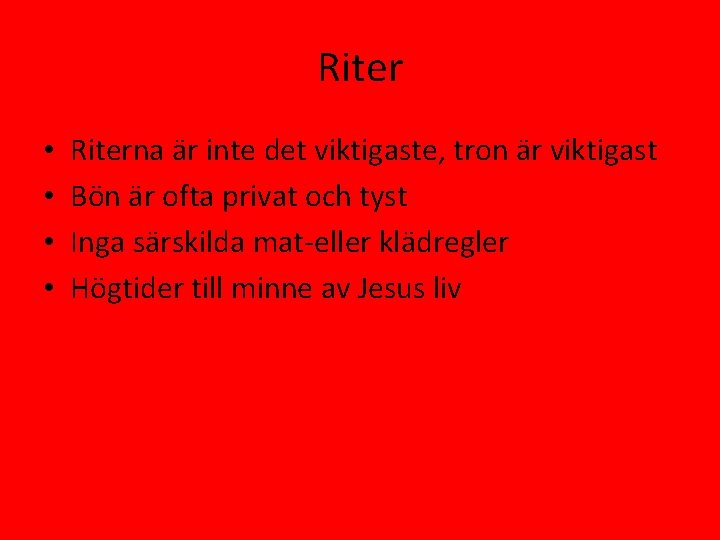 Riter

• Riterna är inte det viktigaste, tron är viktigast
• Bön är ofta privat och tyst
• Inga särskilda mat-eller klädregler
• Högtider till minne av Jesus liv